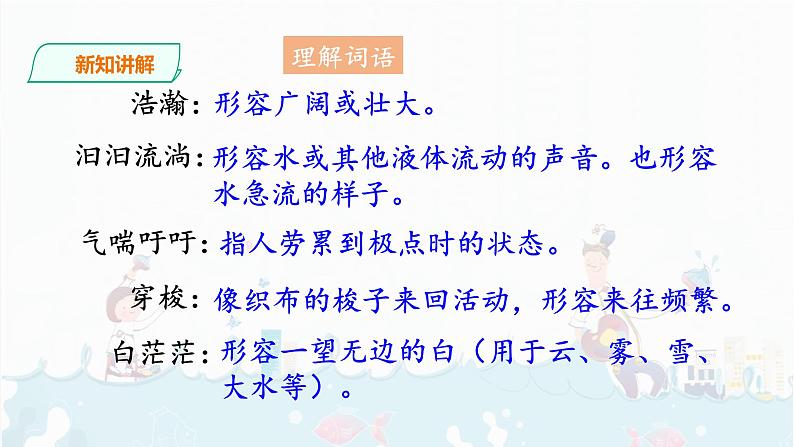 新知讲解

理解词语

浩瀚：形容广阔或壮大。

汩汩流淌：形容水或其他液体流动的声音。也形容水急流的样子。

气喘吁吁：指人劳累到极点时的状态。

穿梭：像织布的梭子来回活动，形容来往频繁。

白茫茫：形容一望无边的白（用于云、雾、雪、大水等）。